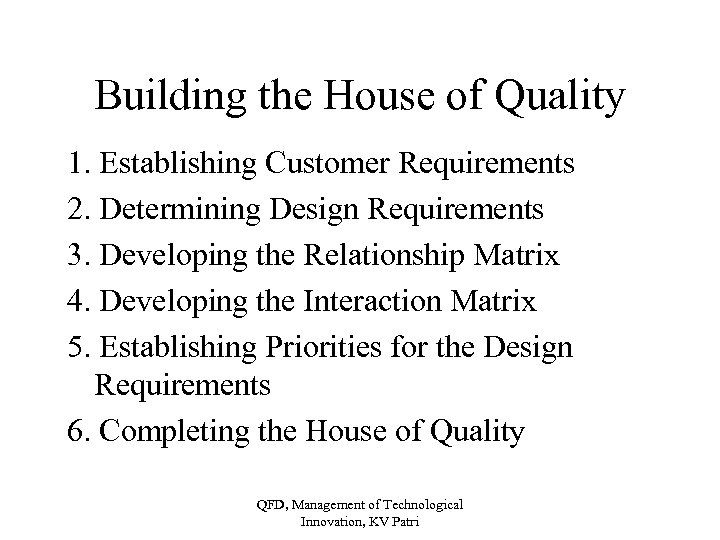 Building the House of Quality

1. Establishing Customer Requirements
2. Determining Design Requirements
3. Developing the Relationship Matrix
4. Developing the Interaction Matrix
5. Establishing Priorities for the Design Requirements
6. Completing the House of Quality

QFD, Management of Technological Innovation, KV Patri